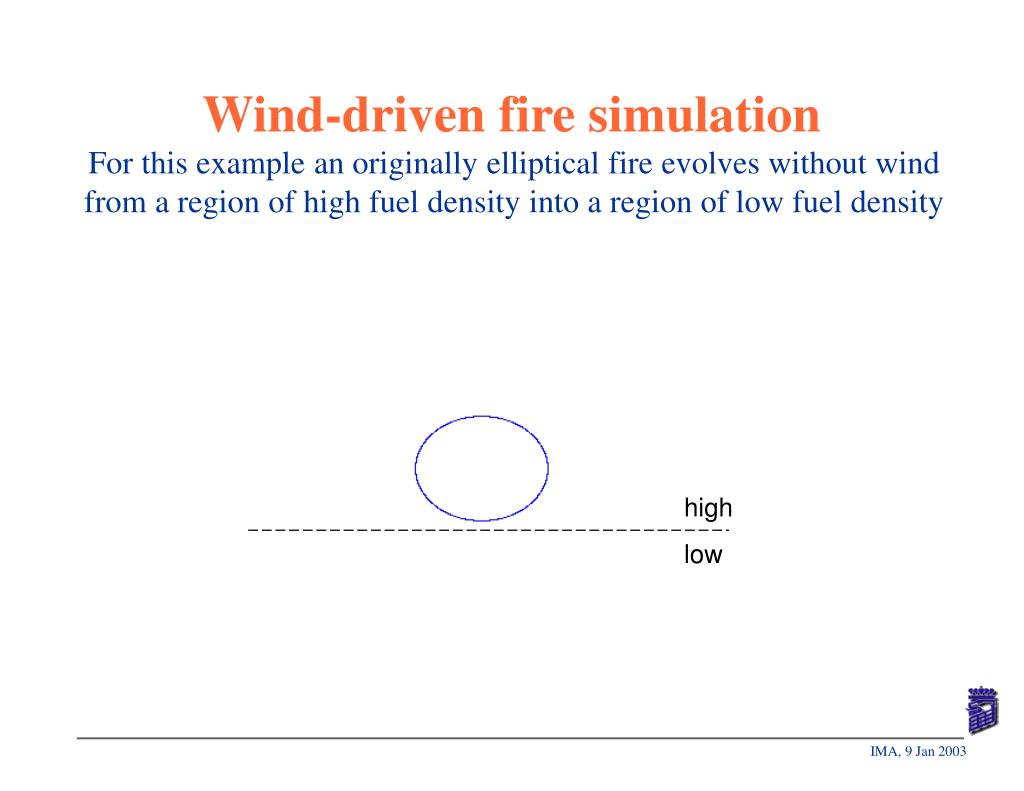 Wind-driven fire simulation

For this example an originally elliptical fire evolves without wind from a region of high fuel density into a region of low fuel density

high

low

IMA, 9 Jan 2003